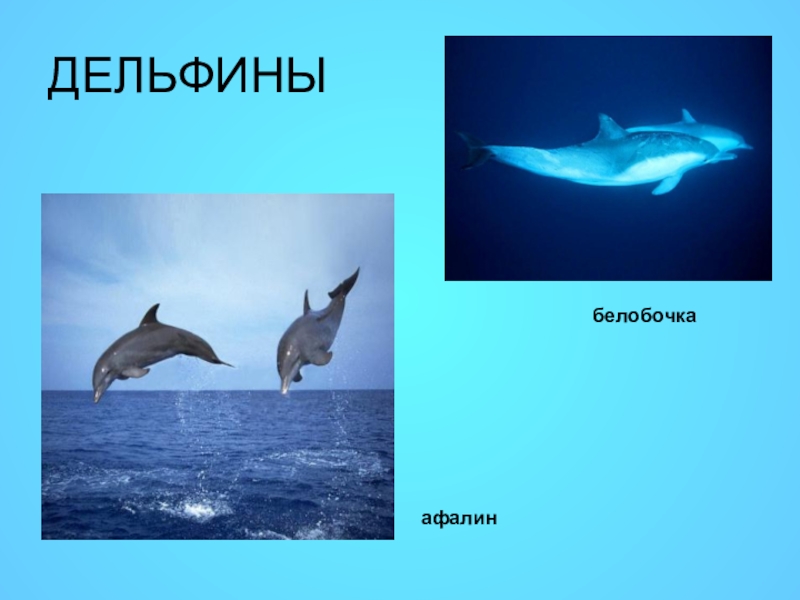 ДЕЛЬФИНЫ

белобочка

афалин